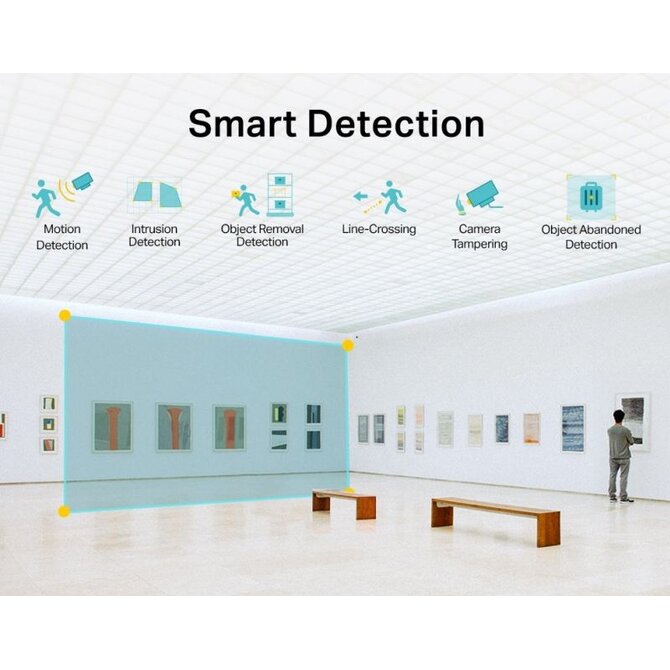 Smart Detection

Motion Detection

Intrusion Detection

Object Removal Detection

Line-Crossing

Camera Tampering

Object Abandoned Detection